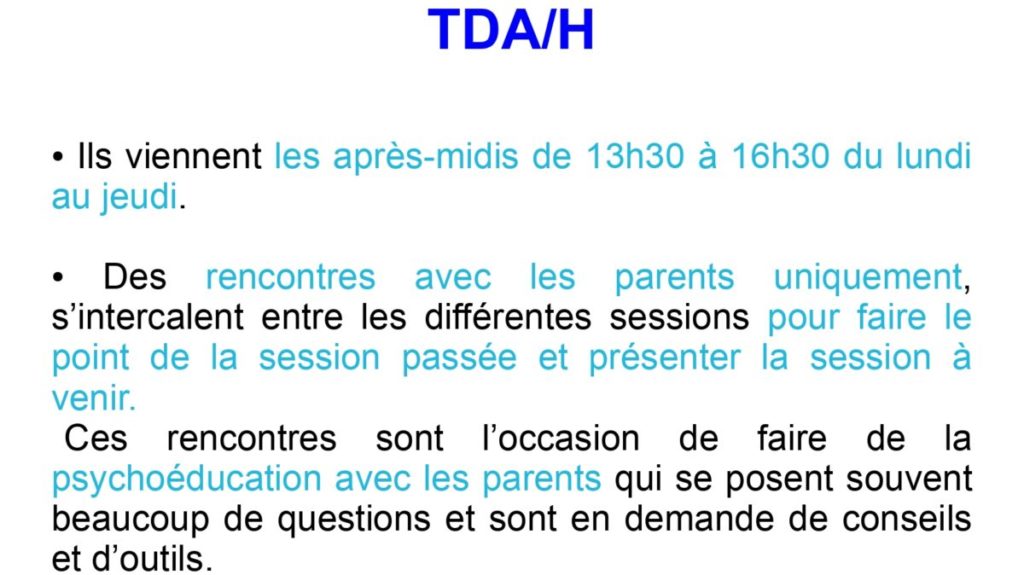 TDA/H

• Ils viennent les après-midis de 13h30 à 16h30 du lundi au jeudi.

• Des rencontres avec les parents uniquement, s'intercalent entre les différentes sessions pour faire le point de la session passée et présenter la session à venir.

Ces rencontres sont l'occasion de faire de la psychoéducation avec les parents qui se posent souvent beaucoup de questions et sont en demande de conseils et d'outils.